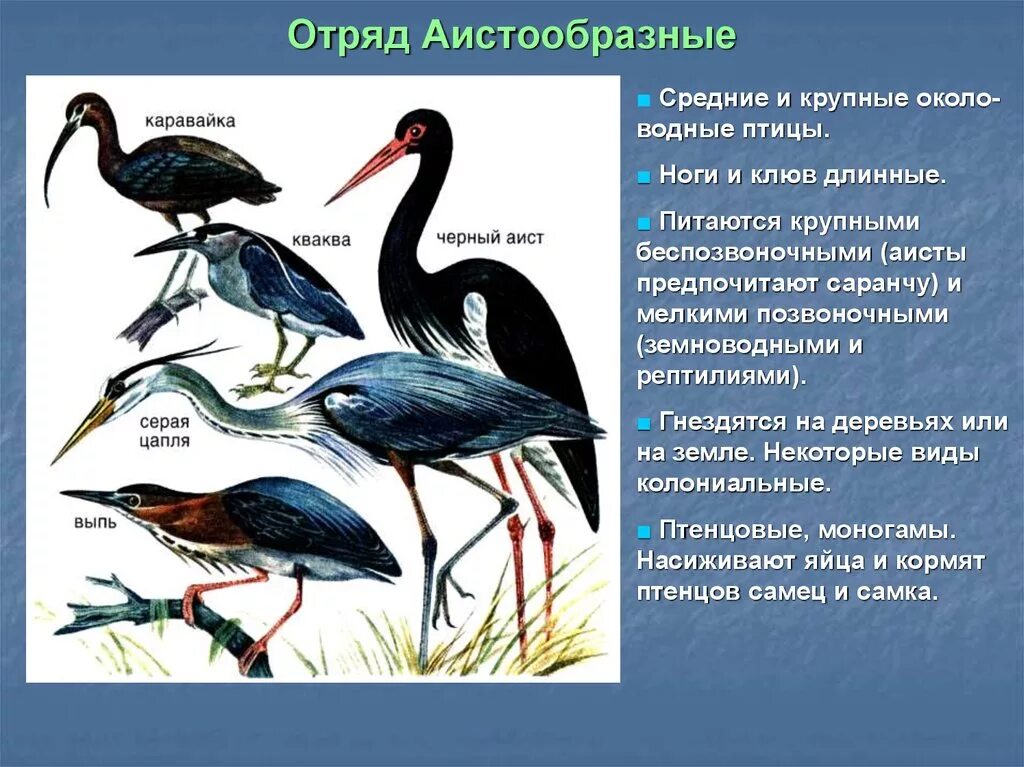 Отряд Аистообразные

каравайка

кваква

черный аист

серая цапля

выпь

Средние и крупные околоводные птицы.

Ноги и клюв длинные.

Питаются крупными беспозвоночными (аисты предпочитают саранчу) и мелкими позвоночными (земноводными и рептилиями).

Гнездятся на деревьях или на земле. Некоторые виды колониальные.

Птенцовые, моногамы. Насиживают яйца и кормят птенцов самец и самка.